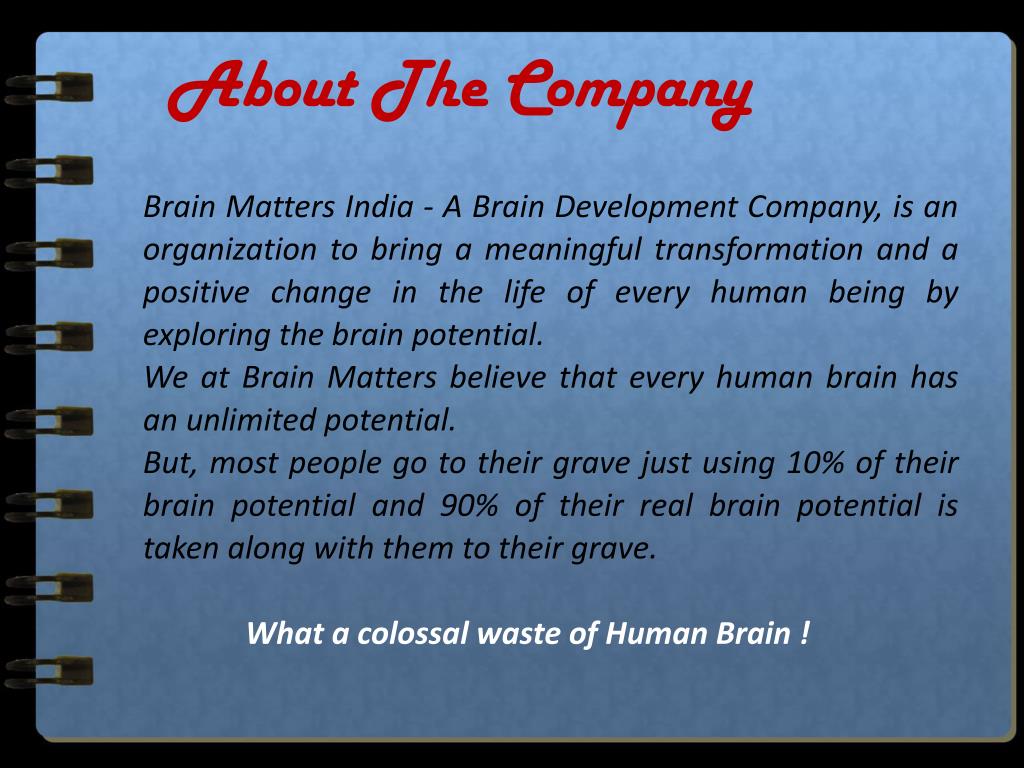 About The Company

Brain Matters India - A Brain Development Company, is an organization to bring a meaningful transformation and a positive change in the life of every human being by exploring the brain potential.
We at Brain Matters believe that every human brain has an unlimited potential.
But, most people go to their grave just using 10% of their brain potential and 90% of their real brain potential is taken along with them to their grave.

What a colossal waste of Human Brain !